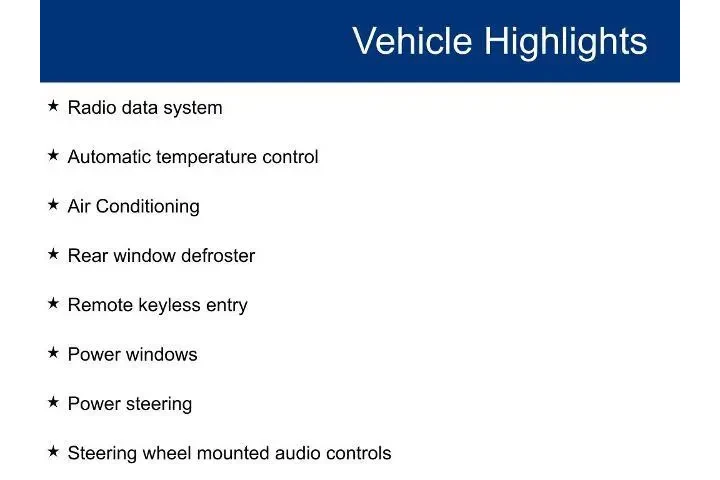 Vehicle Highlights

★ Radio data system

★ Automatic temperature control

★ Air Conditioning

★ Rear window defroster

★ Remote keyless entry

★ Power windows

★ Power steering

★ Steering wheel mounted audio controls